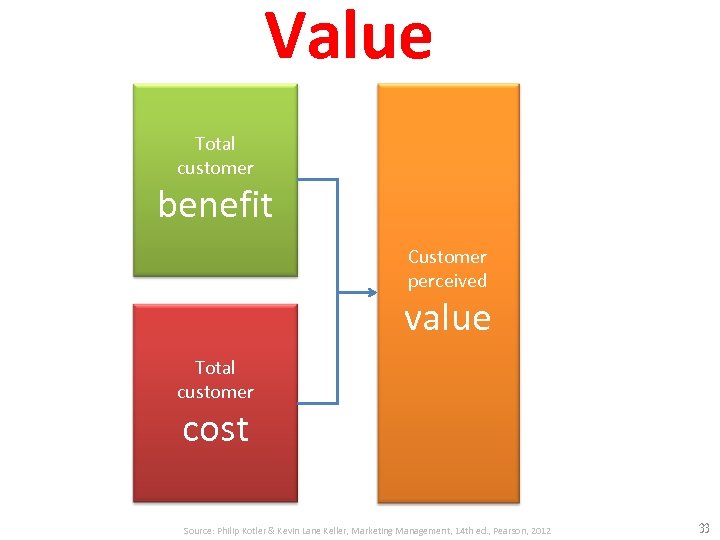 Value

Total customer benefit

Total customer cost

Customer perceived value

Source: Philip Kotler & Kevin Lane Keller, Marketing Management, 14th ed., Pearson, 2012

33